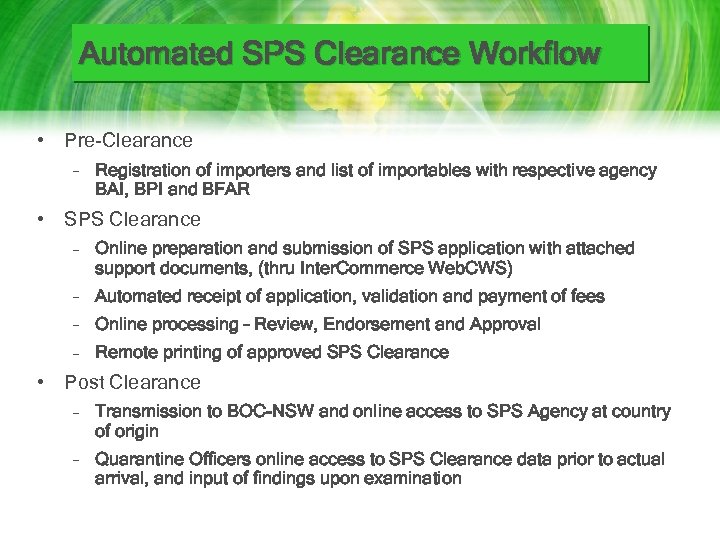 Automated SPS Clearance Workflow

• Pre-Clearance
– Registration of importers and list of importables with respective agency BAI, BPI and BFAR

• SPS Clearance
– Online preparation and submission of SPS application with attached support documents, (thru InterCommerce WebCWS)
– Automated receipt of application, validation and payment of fees
– Online processing – Review, Endorsement and Approval
– Remote printing of approved SPS Clearance

• Post Clearance
– Transmission to BOC-NSW and online access to SPS Agency at country of origin
– Quarantine Officers online access to SPS Clearance data prior to actual arrival, and input of findings upon examination